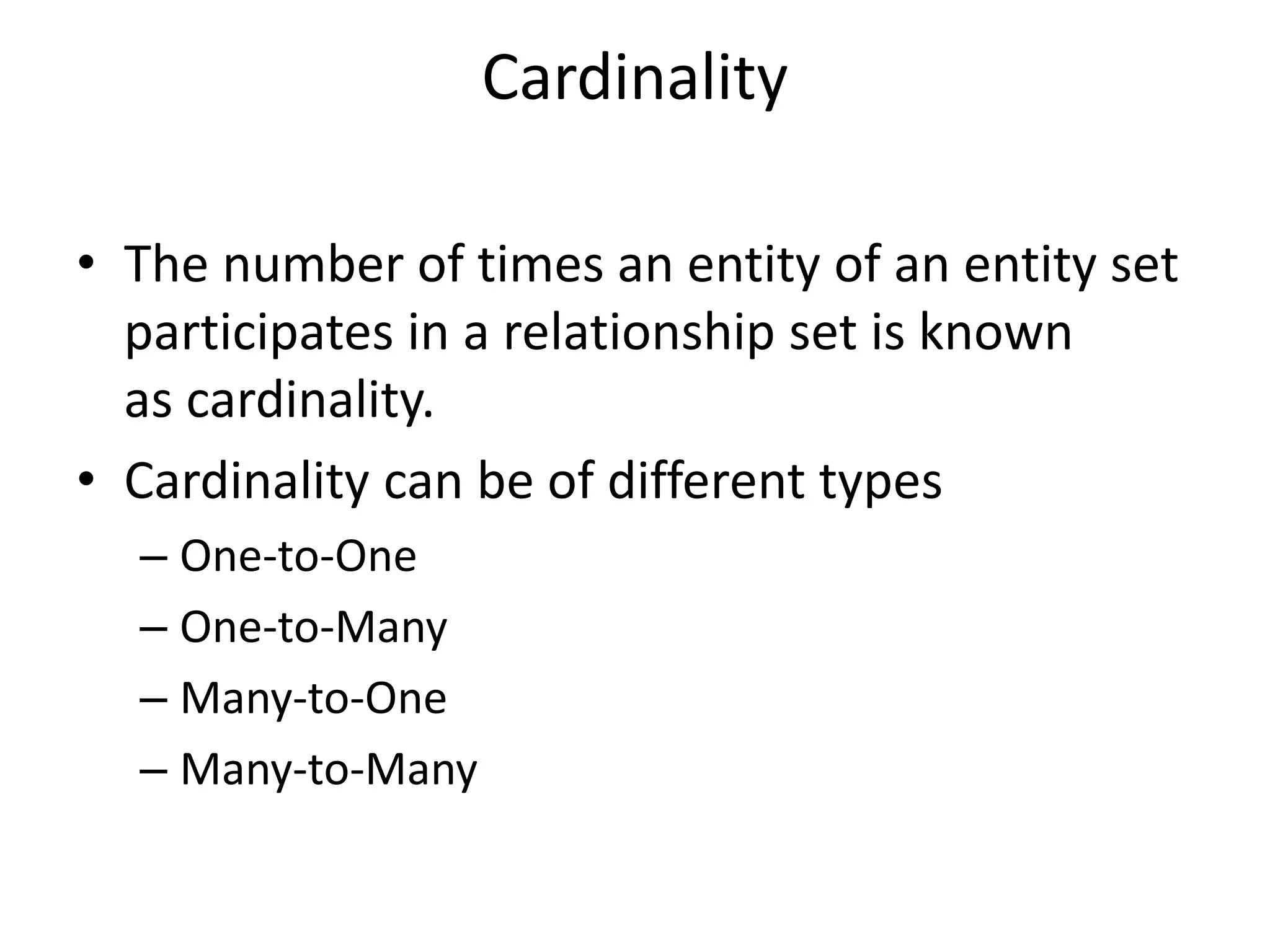 Cardinality

• The number of times an entity of an entity set participates in a relationship set is known as cardinality.

• Cardinality can be of different types

– One-to-One

– One-to-Many

– Many-to-One

– Many-to-Many